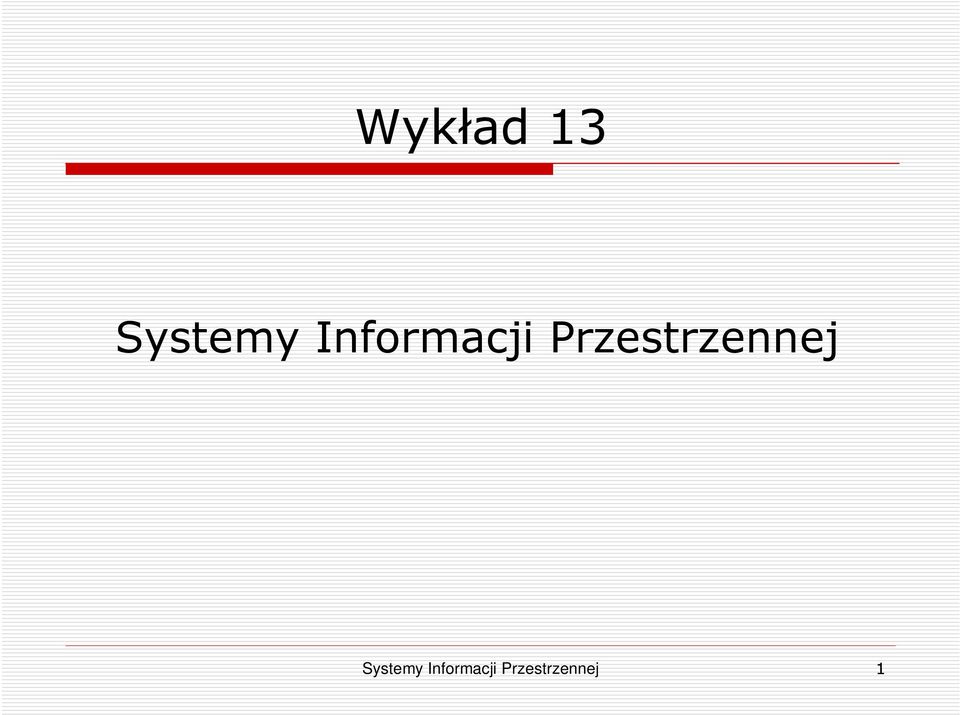 Wykład 13

Systemy Informacji Przestrzennej

Systemy Informacji Przestrzennej

1